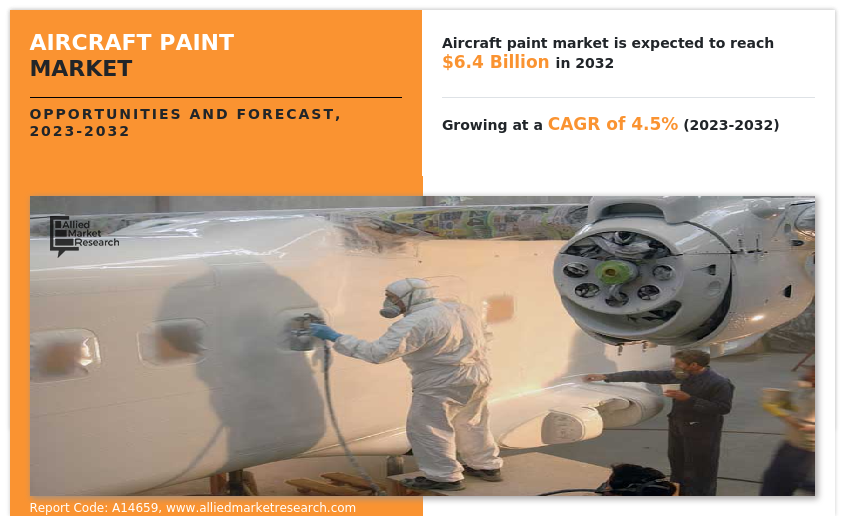 AIRCRAFT PAINT MARKET

OPPORTUNITIES AND FORECAST, 2023-2032

Aircraft paint market is expected to reach $6.4 Billion in 2032

Growing at a CAGR of 4.5% (2023-2032)

Allied Market Research

Report Code: A14659, www.alliedmarketresearch.com